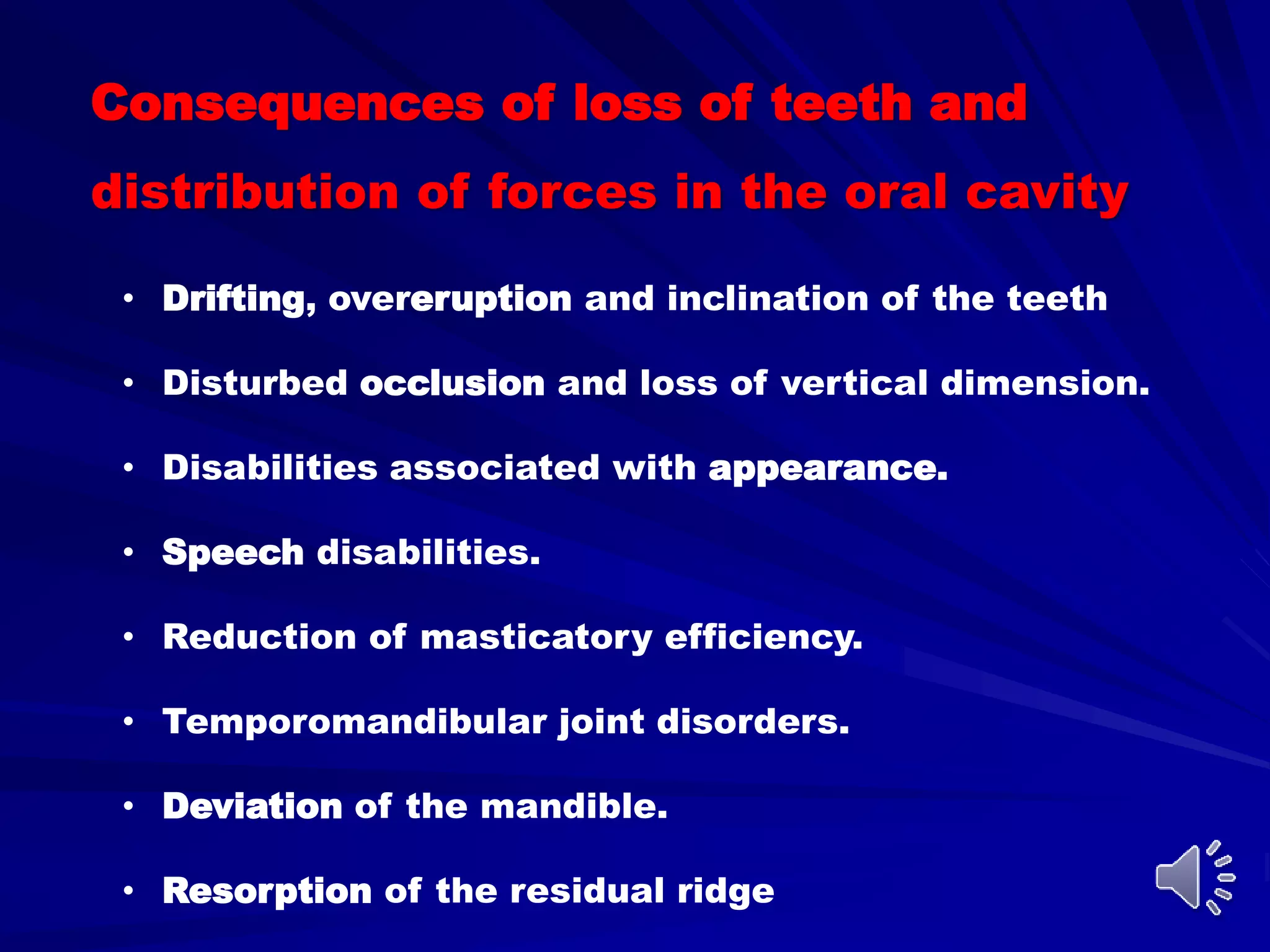 Consequences of loss of teeth and distribution of forces in the oral cavity

• Drifting, overeruption and inclination of the teeth
• Disturbed occlusion and loss of vertical dimension.
• Disabilities associated with appearance.
• Speech disabilities.
• Reduction of masticatory efficiency.
• Temporomandibular joint disorders.
• Deviation of the mandible.
• Resorption of the residual ridge